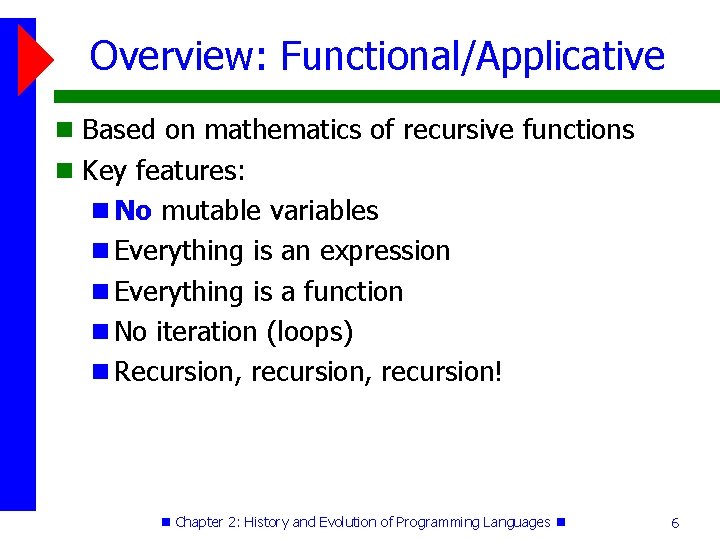 Overview: Functional/Applicative

Based on mathematics of recursive functions

Key features:

No mutable variables

Everything is an expression

Everything is a function

No iteration (loops)

Recursion, recursion, recursion!

Chapter 2: History and Evolution of Programming Languages

6